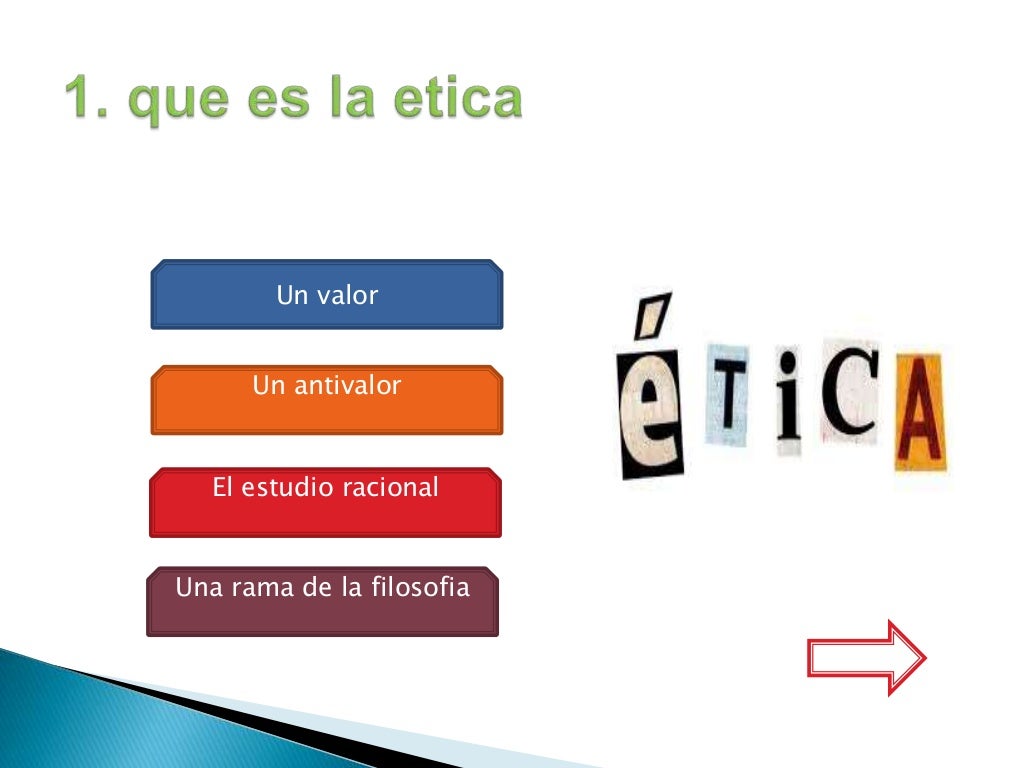 1. que es la etica

Un valor

Un antivalor

El estudio racional

Una rama de la filosofia

éTiCA